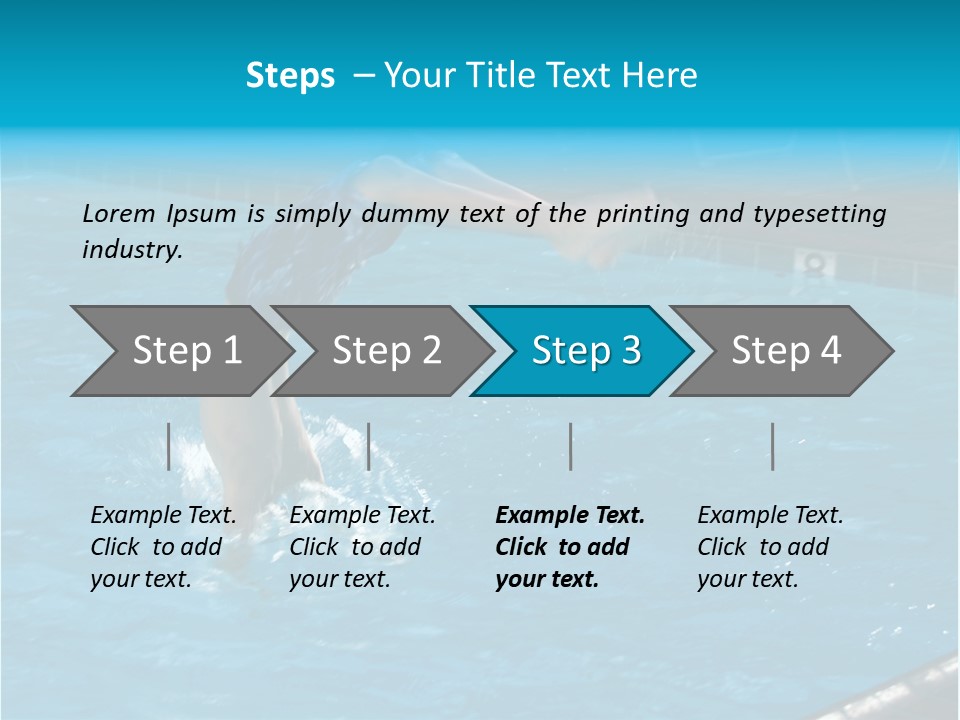 Steps – Your Title Text Here

Lorem Ipsum is simply dummy text of the printing and typesetting industry.

Step 1

Step 2

Step 3

Step 4

Example Text. Click to add your text.

Example Text. Click to add your text.

Example Text. Click to add your text.

Example Text. Click to add your text.